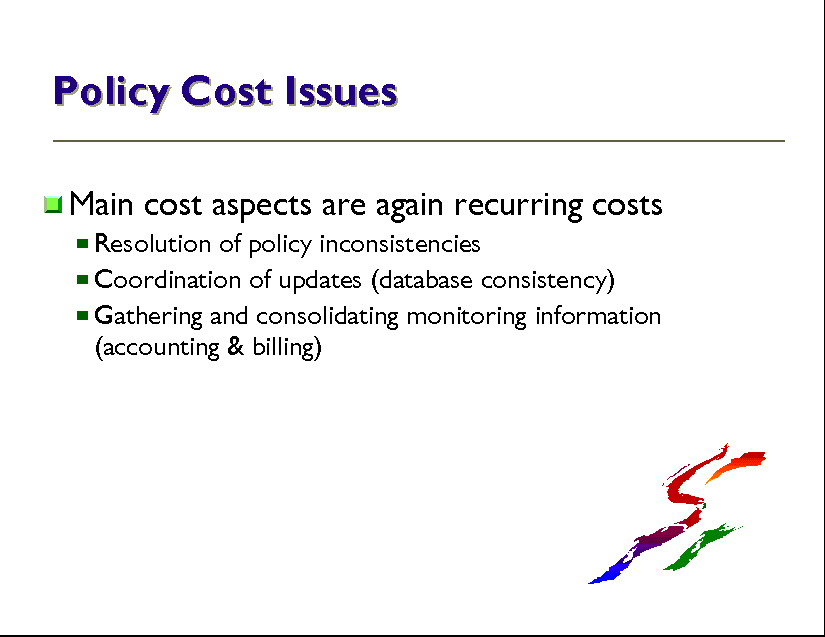 Policy Cost Issues

Main cost aspects are again recurring costs

Resolution of policy inconsistencies

Coordination of updates (database consistency)

Gathering and consolidating monitoring information (accounting & billing)